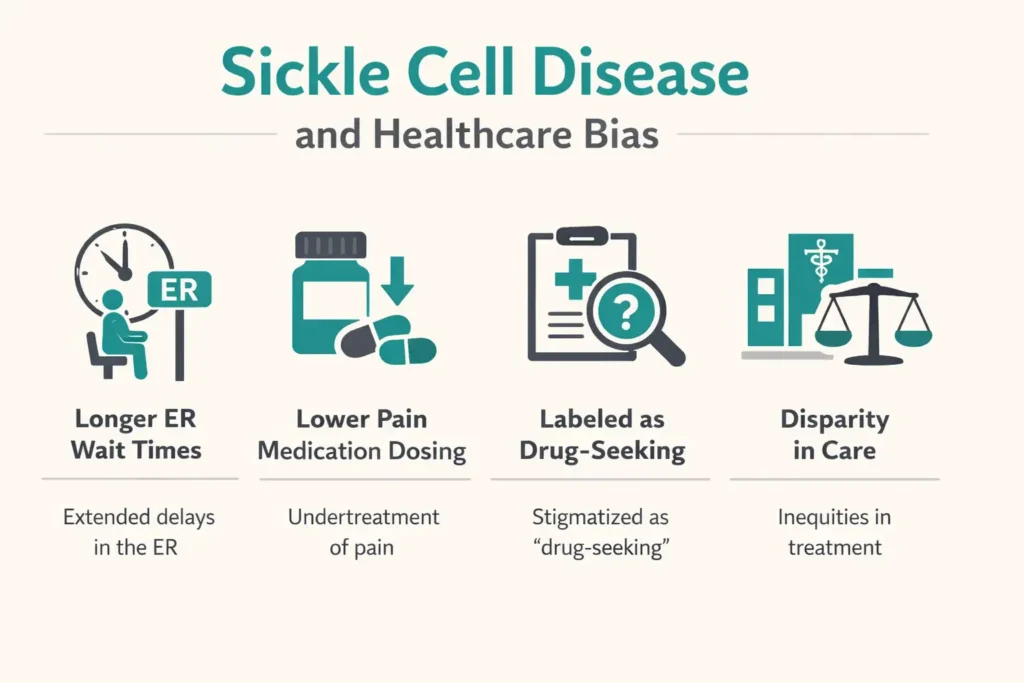 Sickle Cell Disease

and Healthcare Bias

ER

Longer ER Wait Times

Extended delays in the ER

Lower Pain Medication Dosing

Undertreatment of pain

Labeled as Drug-Seeking

Stigmatized as "drug-seeking"

Disparity in Care

Inequities in treatment